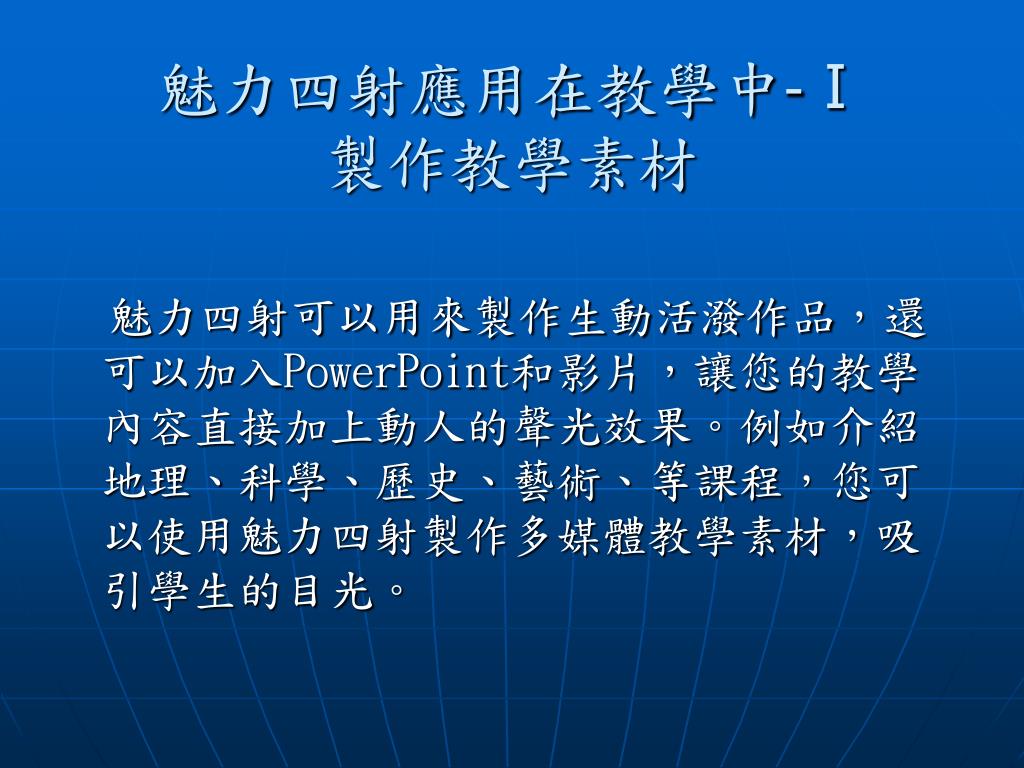 魅力四射應用在教學中-Ⅰ
製作教學素材

魅力四射可以用來製作生動活潑作品，還可以加入PowerPoint和影片，讓您的教學內容直接加上動人的聲光效果。例如介紹地理、科學、歷史、藝術、等課程，您可以使用魅力四射製作多媒體教學素材，吸引學生的目光。